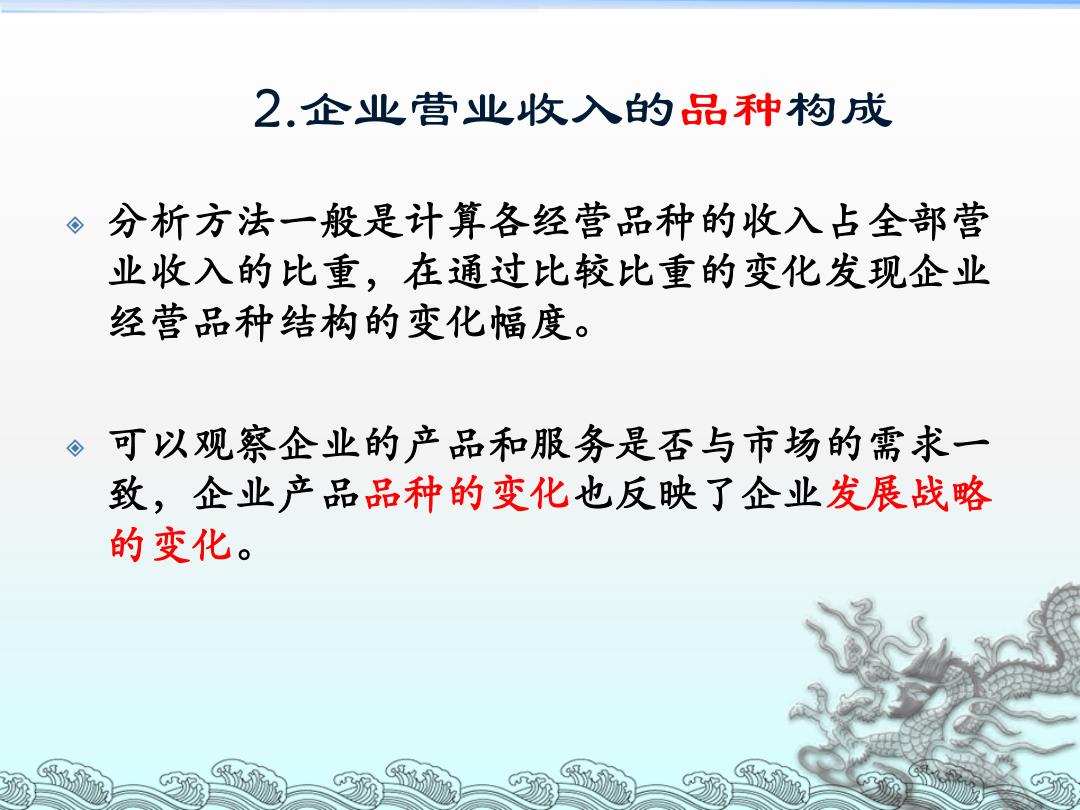 2.企业营业收入的品种构成

分析方法一般是计算各经营品种的收入占全部营业收入的比重，在通过比较比重的变化发现企业经营品种结构的变化幅度。

可以观察企业的产品和服务是否与市场的需求一致，企业产品品种的变化也反映了企业发展战略的变化。